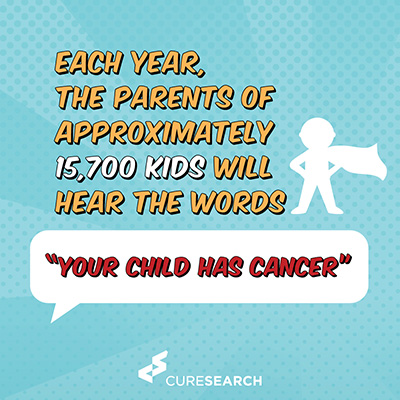 EACH YEAR, THE PARENTS OF APPROXIMATELY 15,700 KIDS WILL HEAR THE WORDS

"YOUR CHILD HAS CANCER"

CURESEARCH